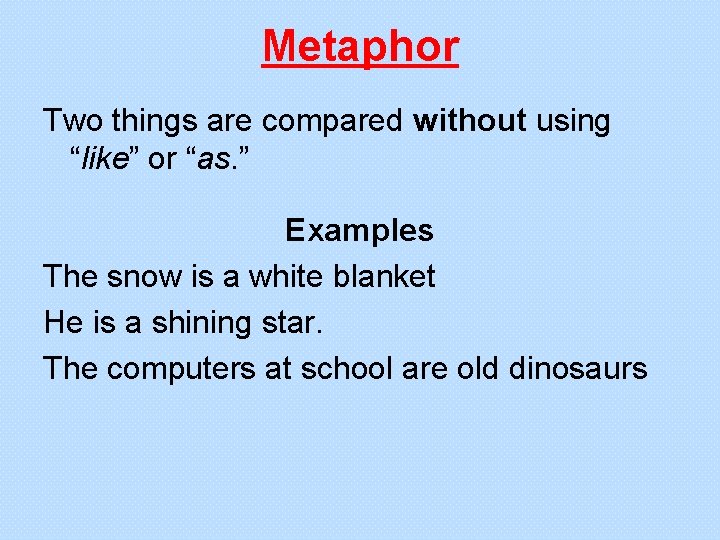 Metaphor

Two things are compared without using “like” or “as.”

Examples

The snow is a white blanket

He is a shining star.

The computers at school are old dinosaurs